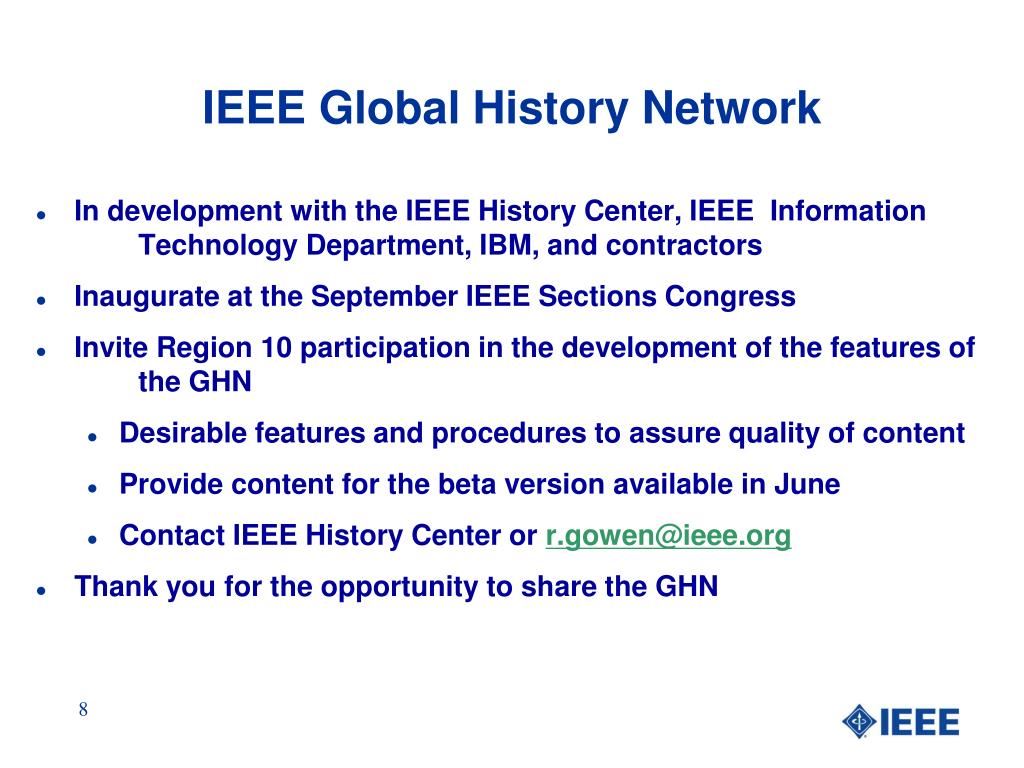 IEEE Global History Network

- In development with the IEEE History Center, IEEE Information Technology Department, IBM, and contractors
- Inaugurate at the September IEEE Sections Congress
- Invite Region 10 participation in the development of the features of the GHN
  - Desirable features and procedures to assure quality of content
  - Provide content for the beta version available in June
  - Contact IEEE History Center or r.gowen@ieee.org
- Thank you for the opportunity to share the GHN

8

IEEE